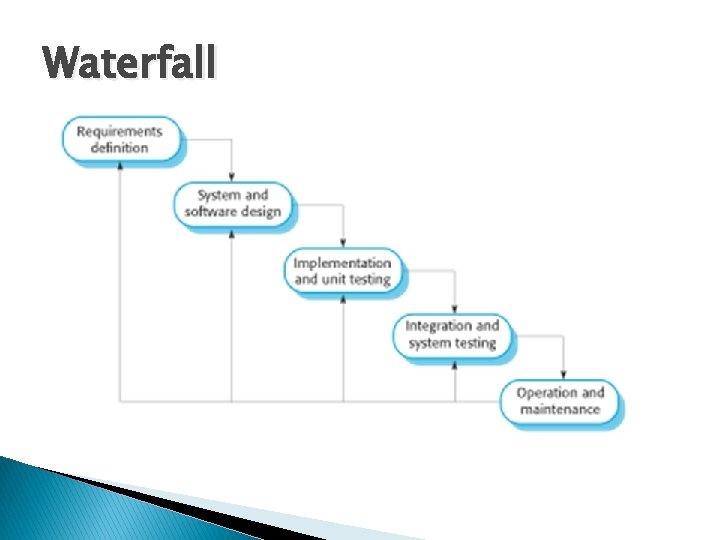 Waterfall

Requirements definition

System and software design

Implementation and unit testing

Integration and system testing

Operation and maintenance